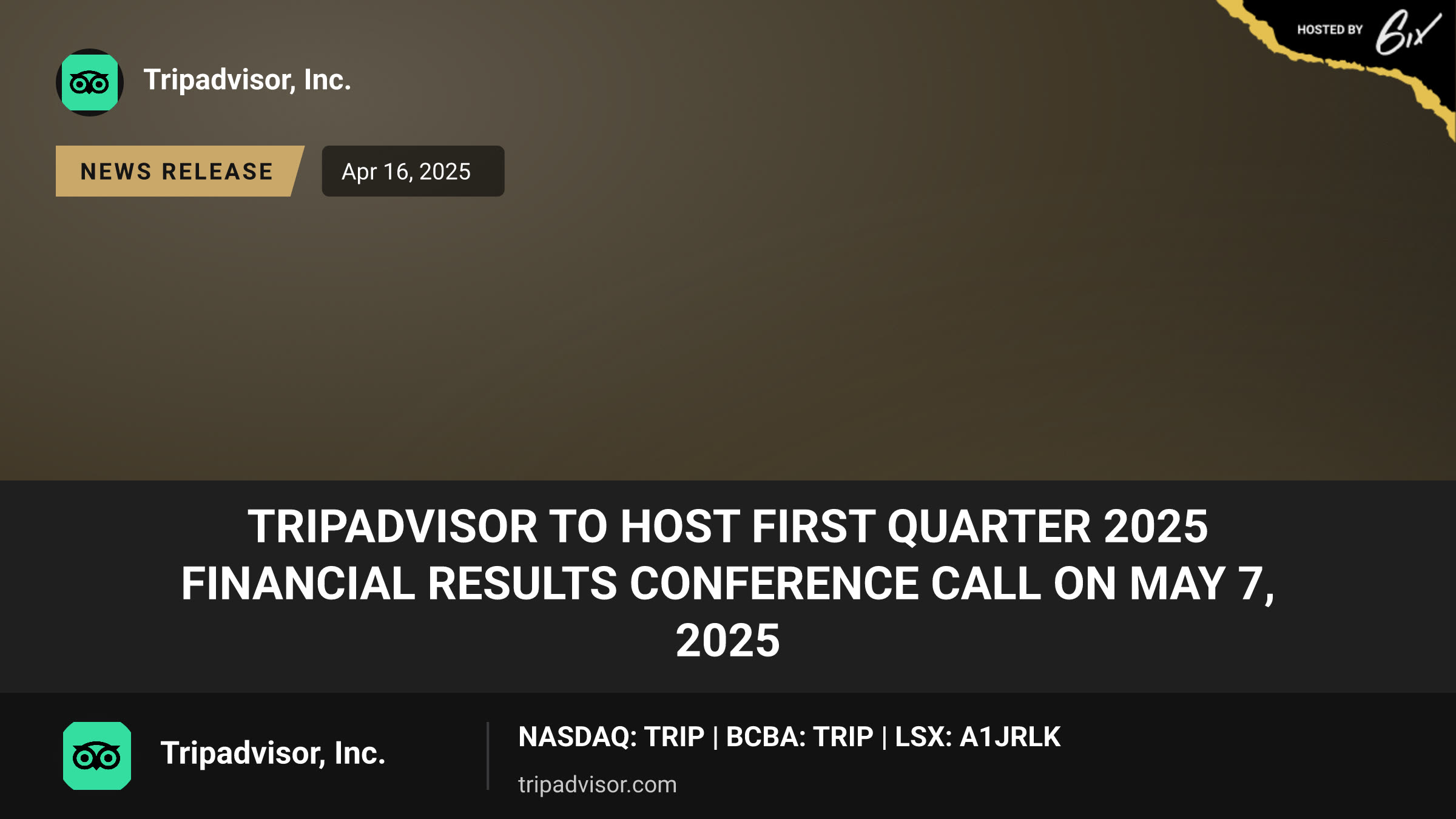 HOSTED BY 6ix

Tripadvisor, Inc.

NEWS RELEASE

Apr 16, 2025

TRIPADVISOR TO HOST FIRST QUARTER 2025 FINANCIAL RESULTS CONFERENCE CALL ON MAY 7, 2025

Tripadvisor, Inc.

NASDAQ: TRIP | BCBA: TRIP | LSX: A1JRLK

tripadvisor.com